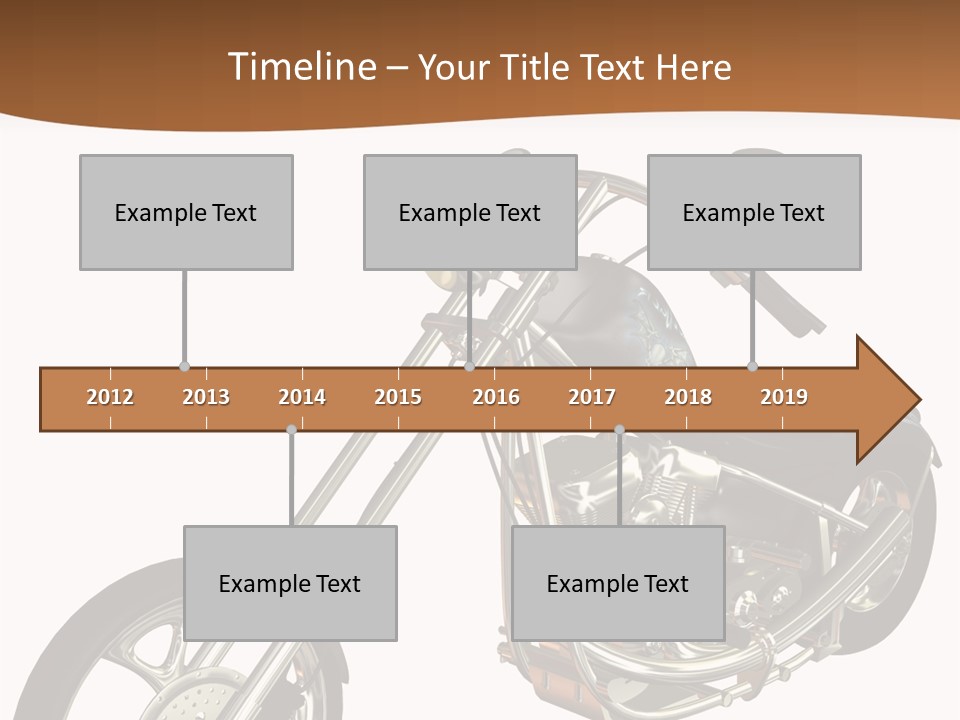 Timeline – Your Title Text Here

Example Text

Example Text

Example Text

2012 2013 2014 2015 2016 2017 2018 2019

Example Text

Example Text